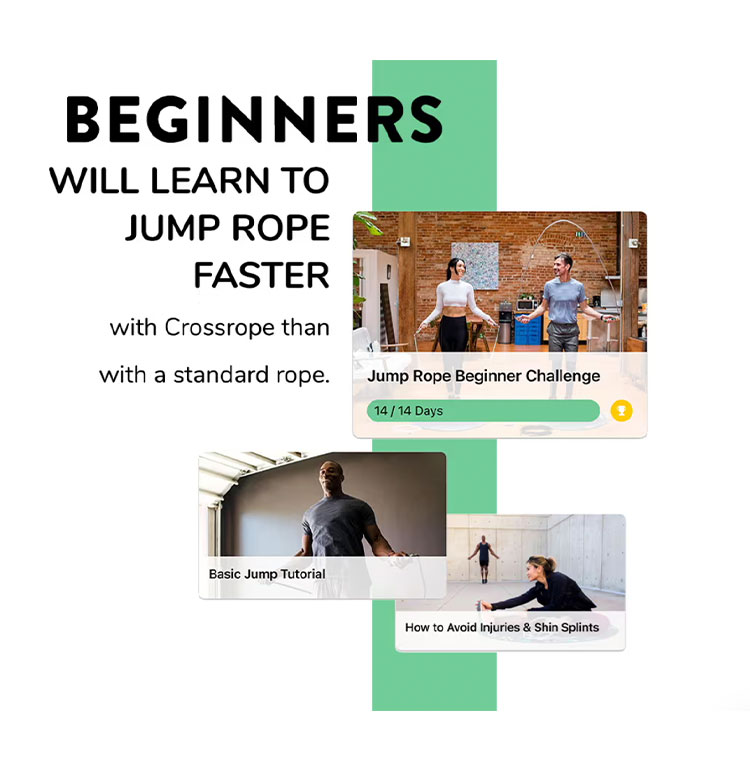 BEGINNERS

WILL LEARN TO JUMP ROPE FASTER

with Crossrope than with a standard rope.

Jump Rope Beginner Challenge

14 / 14 Days

Basic Jump Tutorial

How to Avoid Injuries & Shin Splints